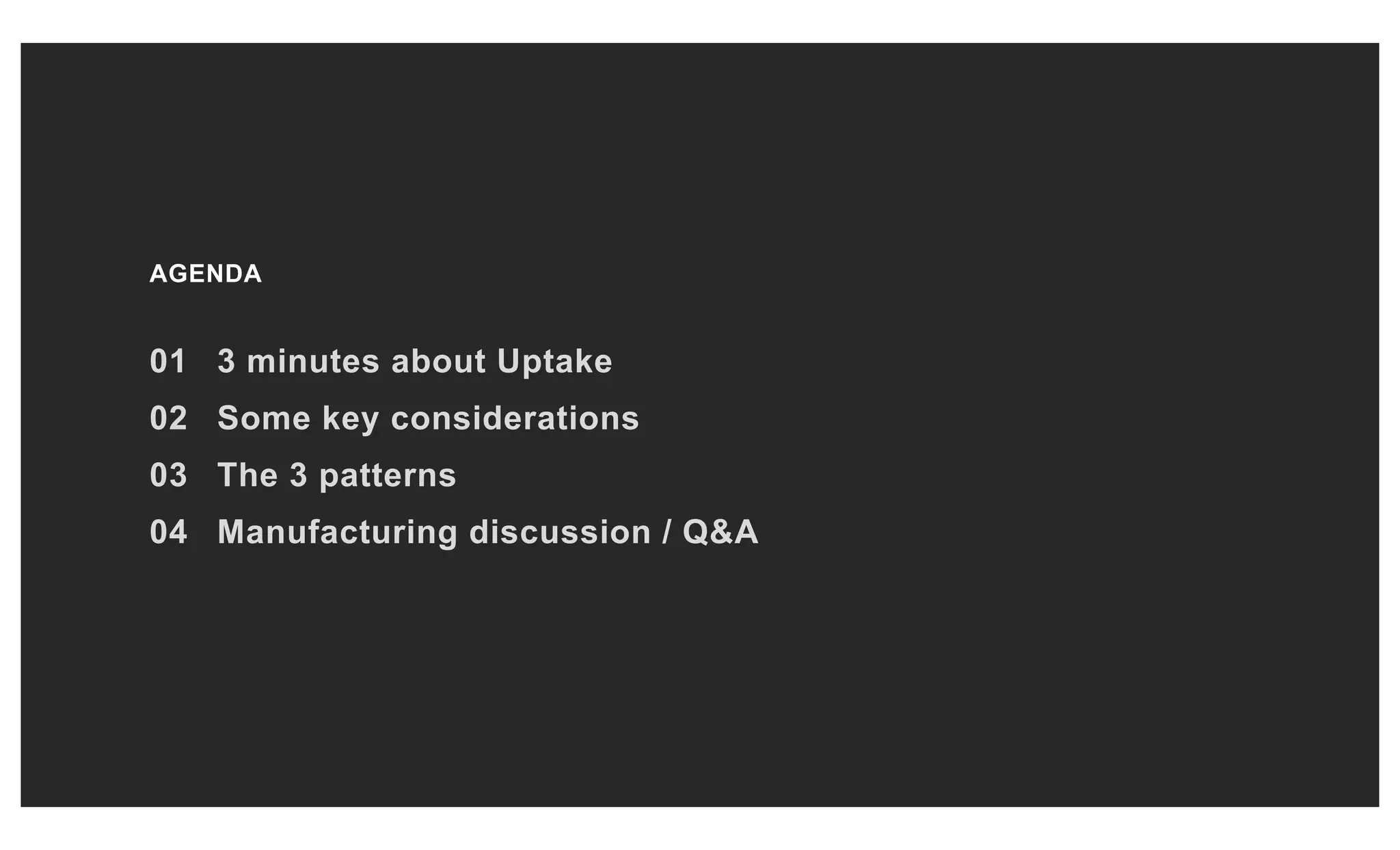 AGENDA

01 3 minutes about Uptake

02 Some key considerations

03 The 3 patterns

04 Manufacturing discussion / Q&A